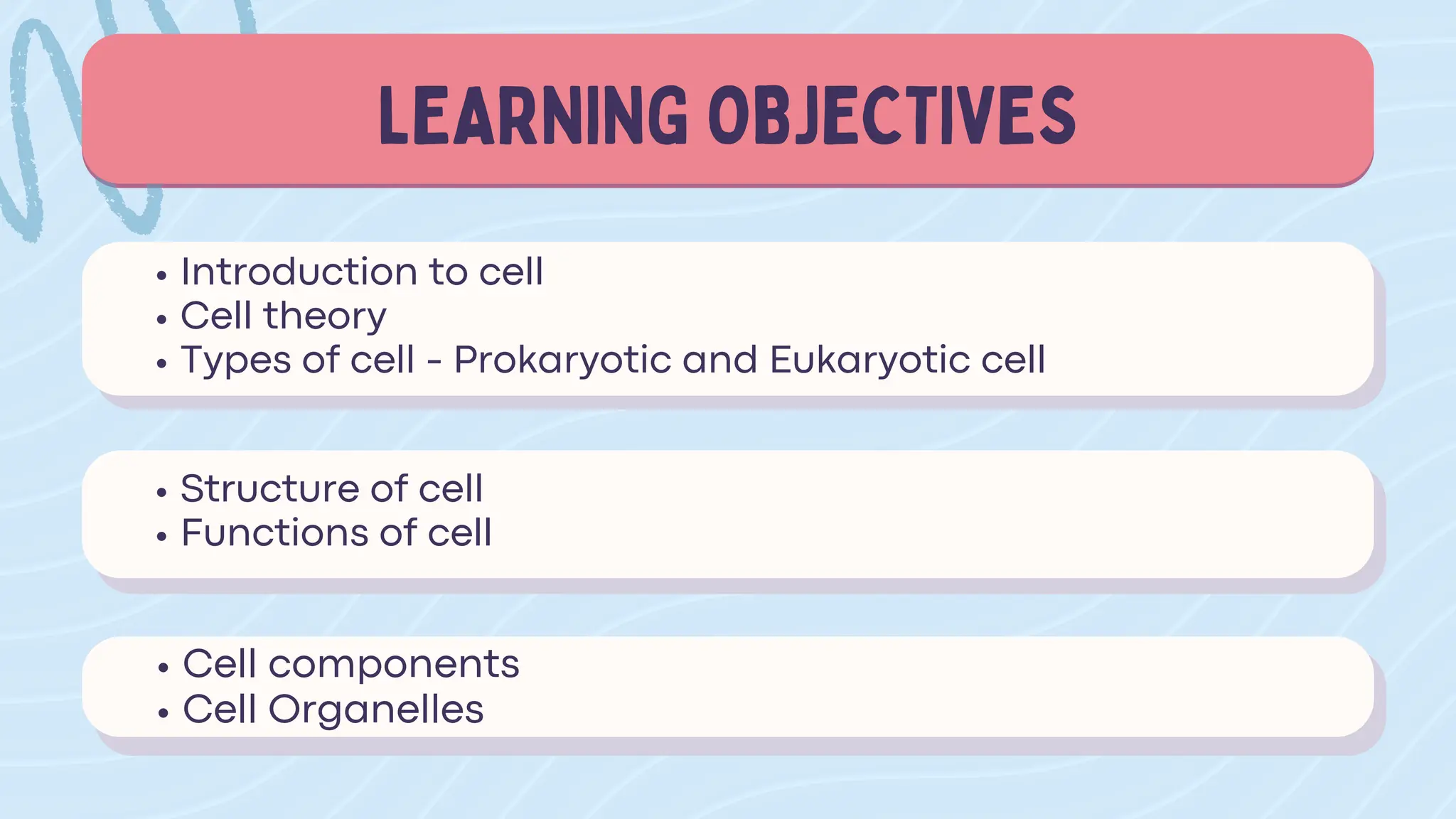 LEARNING OBJECTIVES

• Introduction to cell
• Cell theory
• Types of cell - Prokaryotic and Eukaryotic cell

• Structure of cell
• Functions of cell

• Cell components
• Cell Organelles